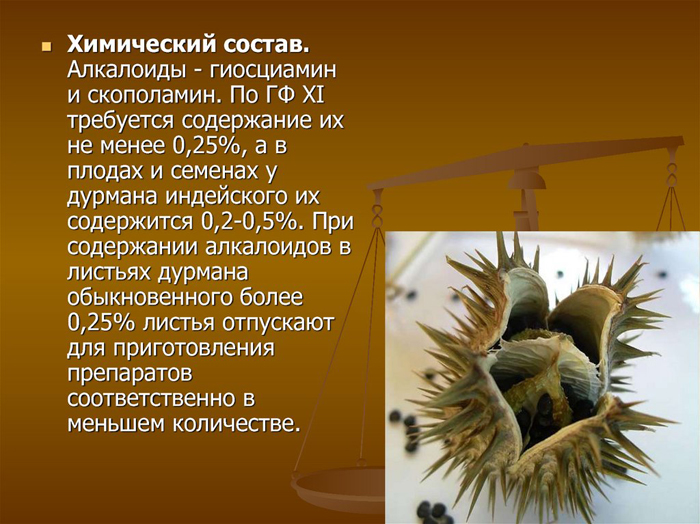 Химический состав. Алкалоиды - гиосциамин и скополамин. По ГФ XI требуется содержание их не менее 0,25%, а в плодах и семенах у дурмана индейского их содержится 0,2-0,5%. При содержании алкалоидов в листьях дурмана обыкновенного более 0,25% листья отпускают для приготовления препаратов соответственно в меньшем количестве.